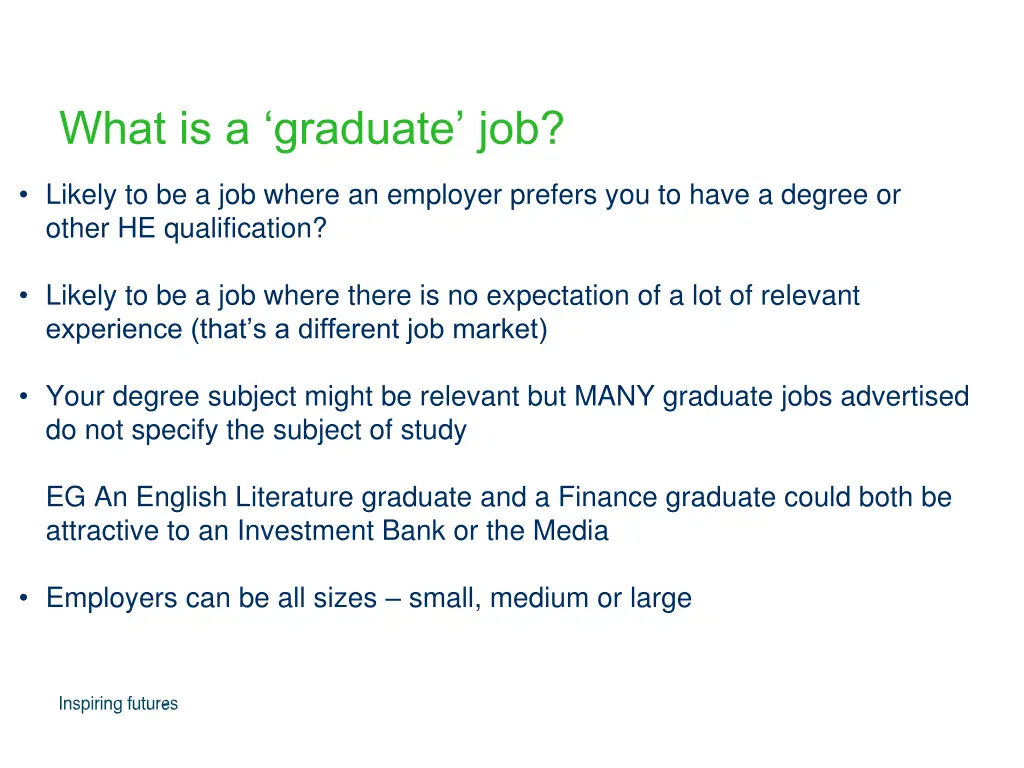 What is a ‘graduate’ job?

• Likely to be a job where an employer prefers you to have a degree or other HE qualification?

• Likely to be a job where there is no expectation of a lot of relevant experience (that’s a different job market)

• Your degree subject might be relevant but MANY graduate jobs advertised do not specify the subject of study

EG An English Literature graduate and a Finance graduate could both be attractive to an Investment Bank or the Media

• Employers can be all sizes – small, medium or large

Inspiring futures